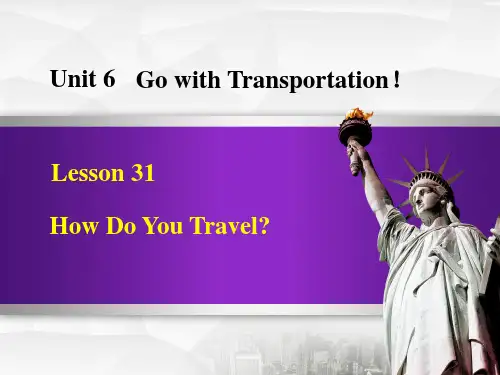 Unit 6 Go with Transportation!

Lesson 31

How Do You Travel?